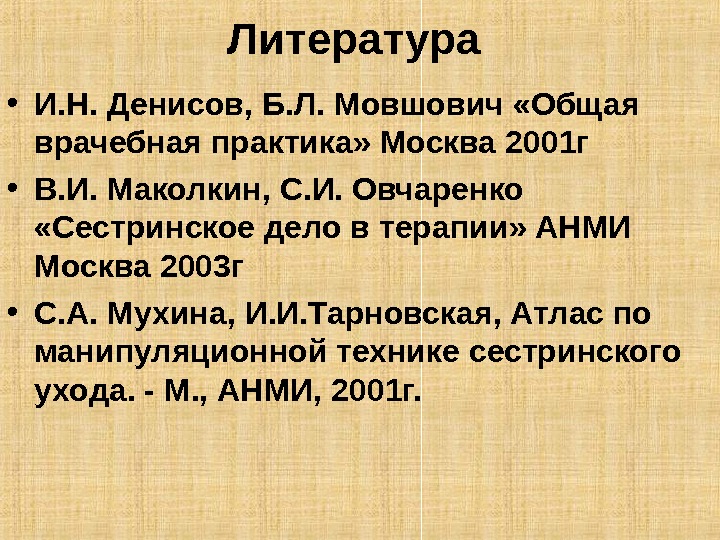 Литература

• И.Н. Денисов, Б.Л. Мовшович «Общая врачебная практика» Москва 2001г

• В.И. Маколкин, С.И. Овчаренко «Сестринское дело в терапии» АНМИ Москва 2003г

• С.А. Мухина, И.И.Тарновская, Атлас по манипуляционной технике сестринского ухода. - М., АНМИ, 2001г.